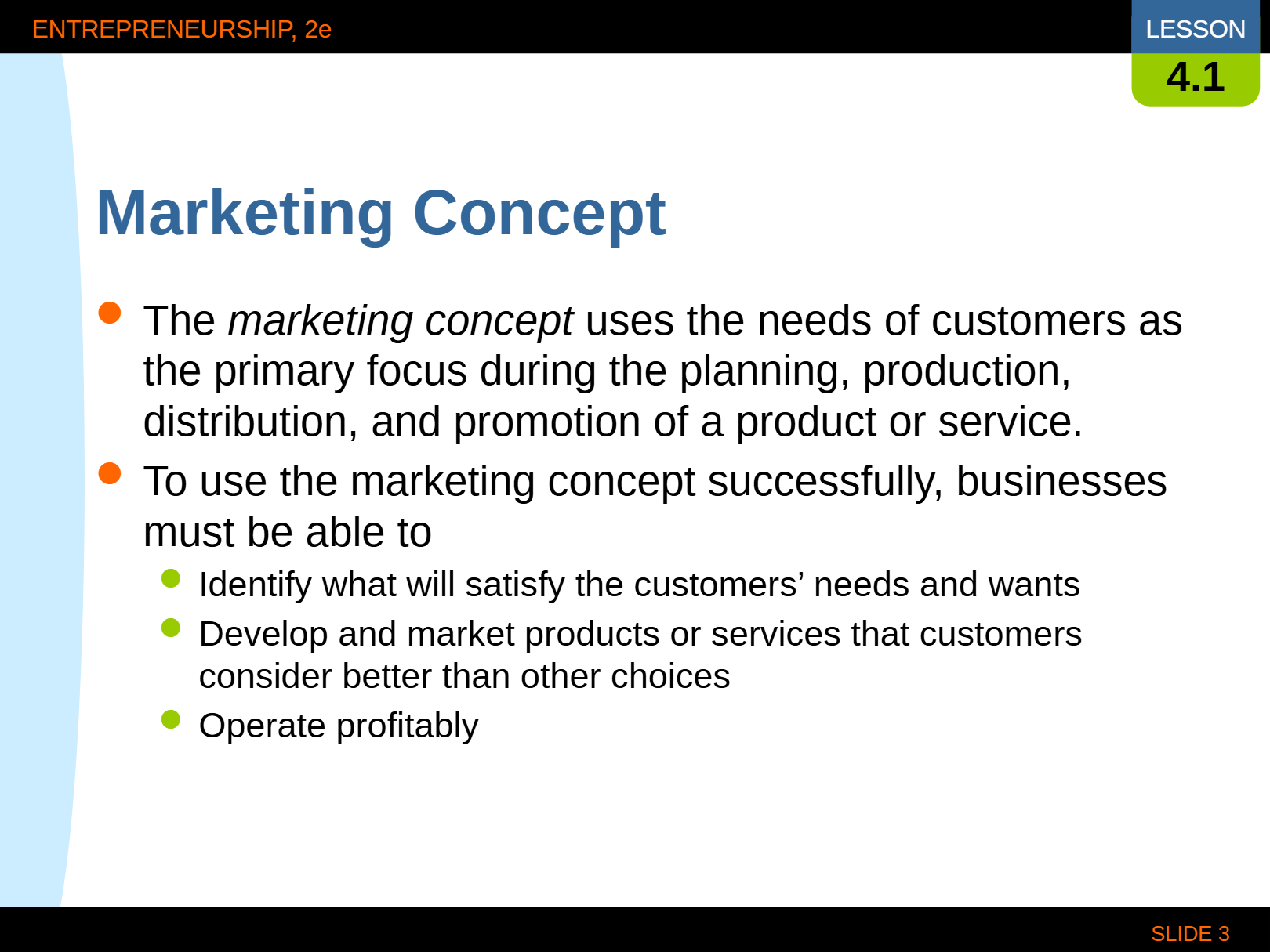 ENTREPRENEURSHIP, 2e

LESSON
4.1

Marketing Concept

• The marketing concept uses the needs of customers as the primary focus during the planning, production, distribution, and promotion of a product or service.

• To use the marketing concept successfully, businesses must be able to

• Identify what will satisfy the customers' needs and wants

• Develop and market products or services that customers consider better than other choices

• Operate profitably

SLIDE 3